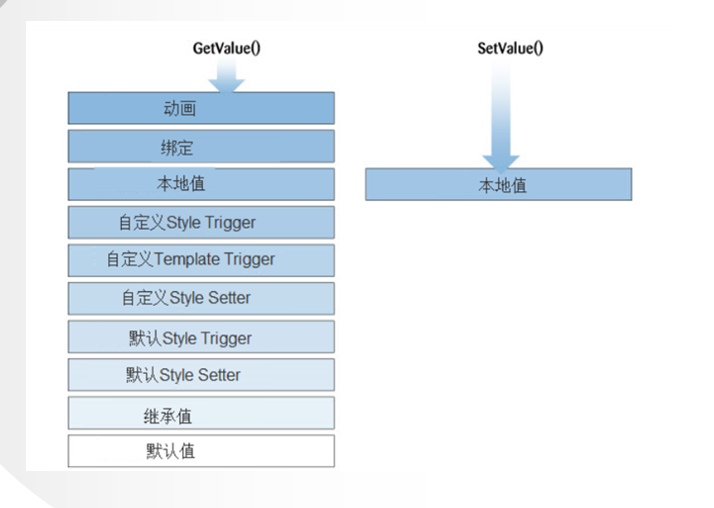 GetValue()

动画

绑定

本地值

自定义Style Trigger

自定义Template Trigger

自定义Style Setter

默认Style Trigger

默认Style Setter

继承值

默认值

SetValue()

本地值